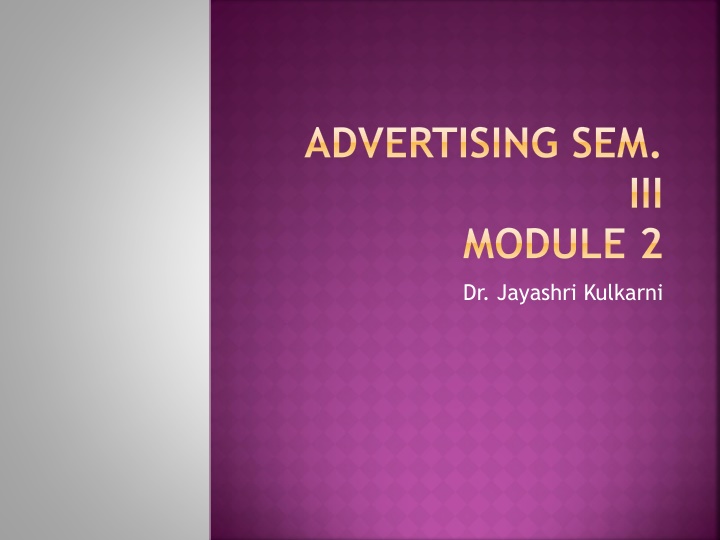 ADVERTISING SEM. III
MODULE 2

Dr. Jayashri Kulkarni